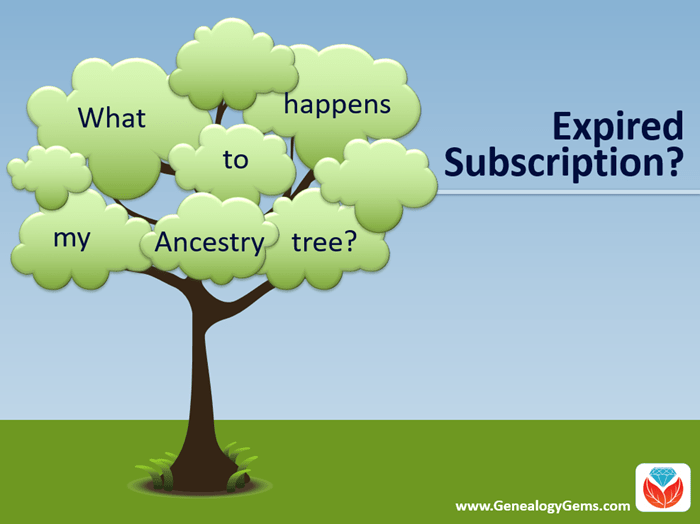 What happens to my Ancestry tree?

Expired Subscription?

www.GenealogyGems.com